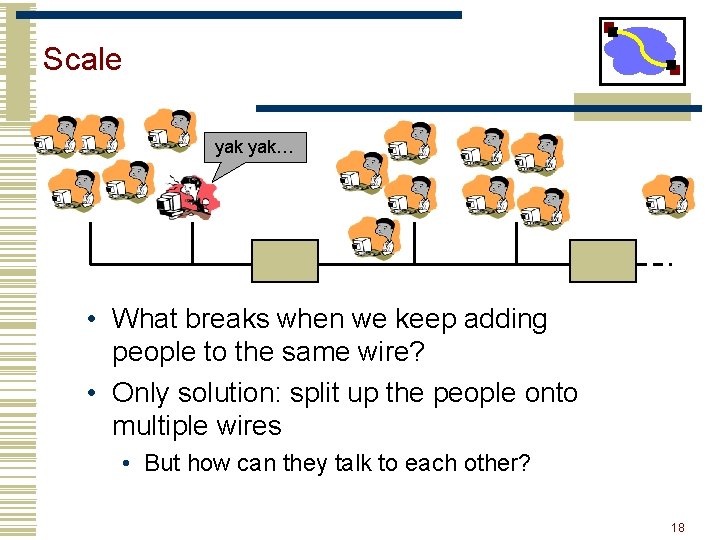 Scale

yak yak…

• What breaks when we keep adding people to the same wire?
• Only solution: split up the people onto multiple wires
  • But how can they talk to each other?

18